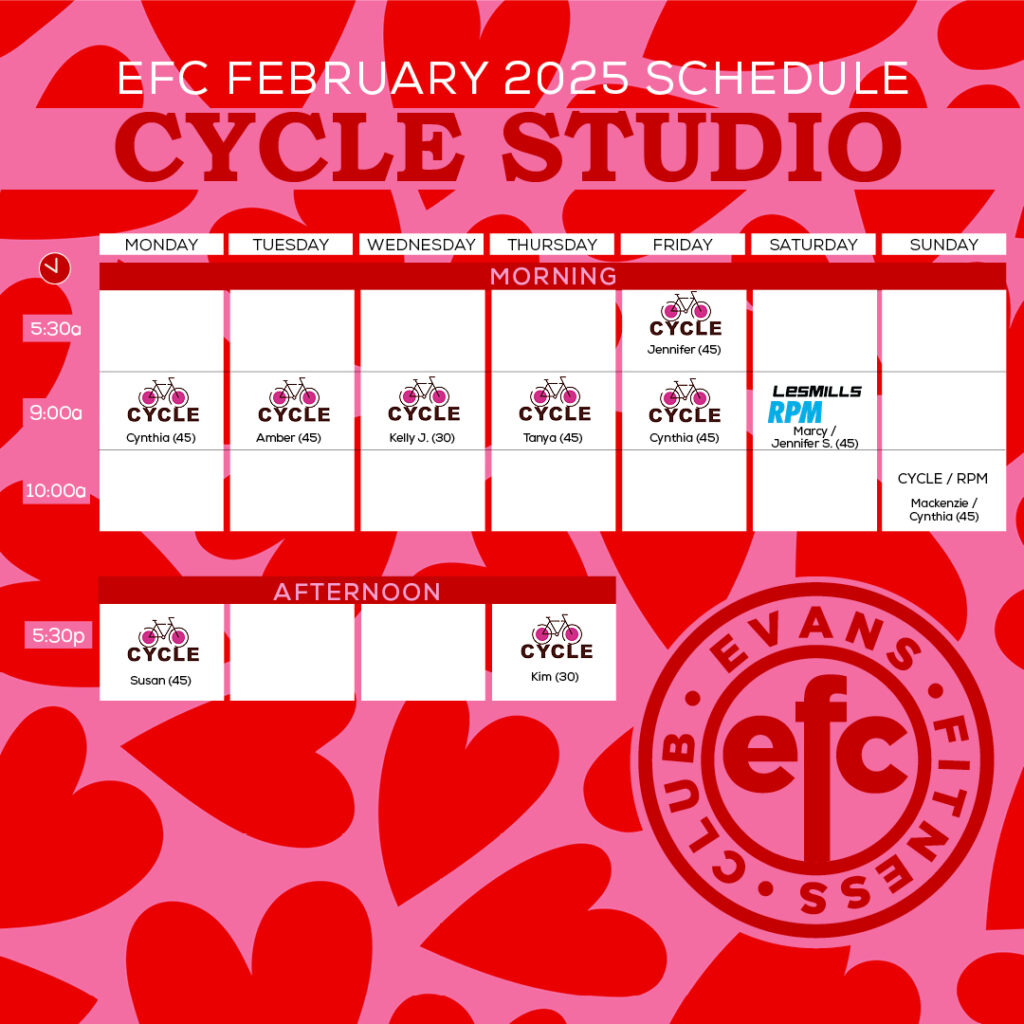 EFC FEBRUARY 2025 SCHEDULE
CYCLE STUDIO

MORNING

| | MONDAY | TUESDAY | WEDNESDAY | THURSDAY | FRIDAY | SATURDAY | SUNDAY |
|---|---|---|---|---|---|---|---|
| 5:30a | | | | | CYCLE Jennifer (45) | | |
| 9:00a | CYCLE Cynthia (45) | CYCLE Amber (45) | CYCLE Kelly J. (30) | CYCLE Tanya (45) | CYCLE Cynthia (45) | LESMILLS RPM Marcy / Jennifer S. (45) | |
| 10:00a | | | | | | | CYCLE / RPM Mackenzie / Cynthia (45) |

AFTERNOON

| | MONDAY | TUESDAY | WEDNESDAY | THURSDAY |
|---|---|---|---|---|
| 5:30p | CYCLE Susan (45) | | | CYCLE Kim (30) |

EVANS • FITNESS • CLUB •
efc